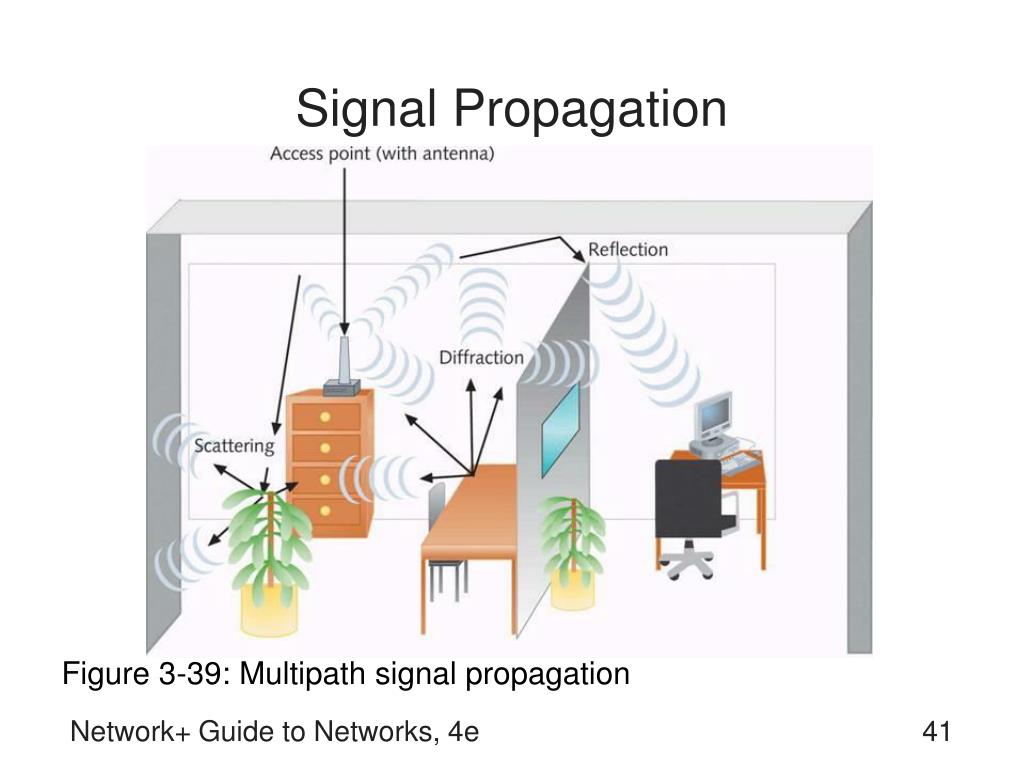 Signal Propagation

Access point (with antenna)

Reflection

Diffraction

Scattering

Figure 3-39: Multipath signal propagation

Network+ Guide to Networks, 4e

41